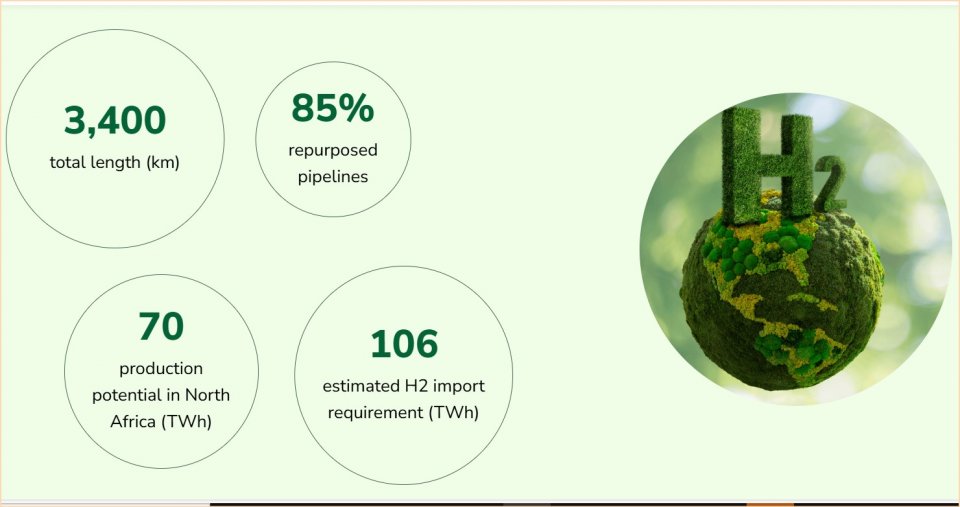 3,400
total length (km)

85%
repurposed pipelines

70
production potential in North Africa (TWh)

106
estimated H2 import requirement (TWh)

H2